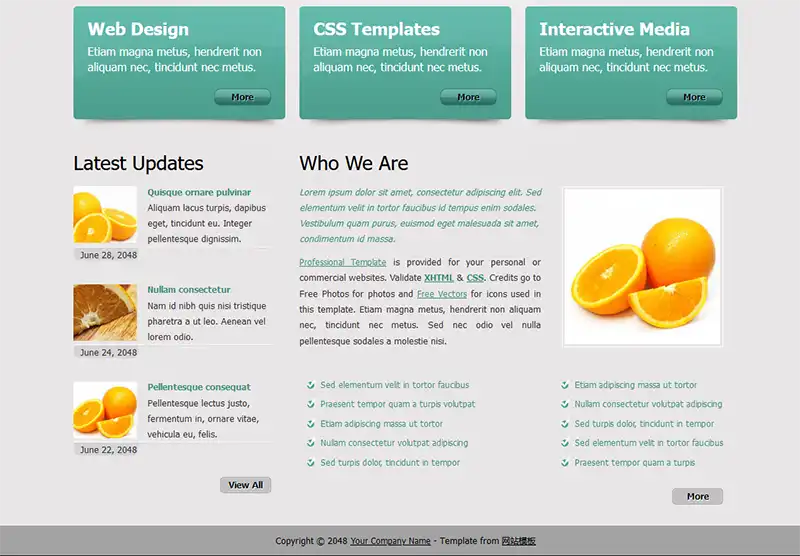 Web Design
Etiam magna metus, hendrerit non aliquam nec, tincidunt nec metus.
More

CSS Templates
Etiam magna metus, hendrerit non aliquam nec, tincidunt nec metus.
More

Interactive Media
Etiam magna metus, hendrerit non aliquam nec, tincidunt nec metus.
More

Latest Updates

Quisque ornare pulvinar
Aliquam lacus turpis, dapibus eget, tincidunt eu. Integer pellentesque dignissim.
June 28, 2048

Nullam consectetur
Nam id nibh quis nisi tristique pharetra a ut leo. Aenean vel lorem odio.
June 24, 2048

Pellentesque consequat
Pellentesque lectus justo, fermentum in, ornare vitae, vehicula eu, felis.
June 22, 2048

View All

Who We Are

Lorem ipsum dolor sit amet, consectetur adipiscing elit. Sed elementum velit in tortor faucibus id tempus enim sodales. Vestibulum quam purus, euismod eget malesuada sit amet, condimentum id massa.

Professional Template is provided for your personal or commercial websites. Validate XHTML & CSS. Credits go to Free Photos for photos and Free Vectors for icons used in this template. Etiam magna metus, hendrerit non aliquam nec, tincidunt nec metus. Sed nec odio vel nulla pellentesque sodales a molestie nisi.

Sed elementum velit in tortor faucibus
Praesent tempor quam a turpis volutpat
Etiam adipiscing massa ut tortor
Nullam consectetur volutpat adipiscing
Sed turpis dolor, tincidunt in tempor

Etiam adipiscing massa ut tortor
Nullam consectetur volutpat adipiscing
Sed turpis dolor, tincidunt in tempor
Sed elementum velit in tortor faucibus
Praesent tempor quam a turpis

More

Copyright © 2048 Your Company Name - Template from 网站模板